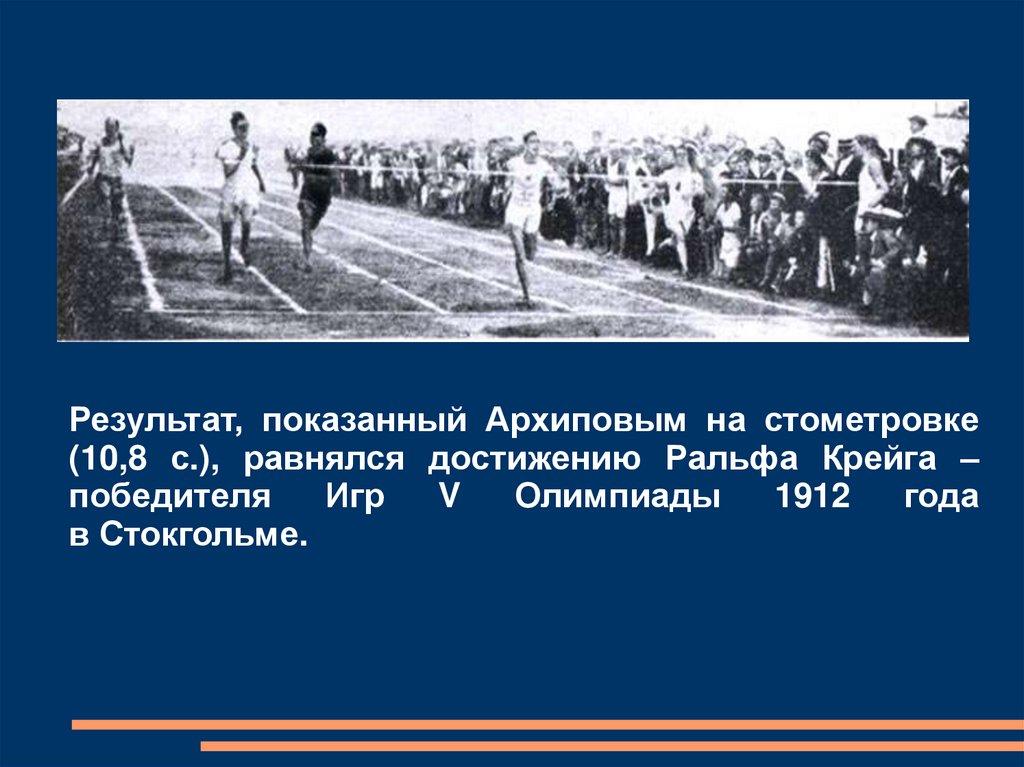 Результат, показанный Архиповым на стометровке (10,8 с.), равнялся достижению Ральфа Крейга – победителя Игр V Олимпиады 1912 года в Стокгольме.